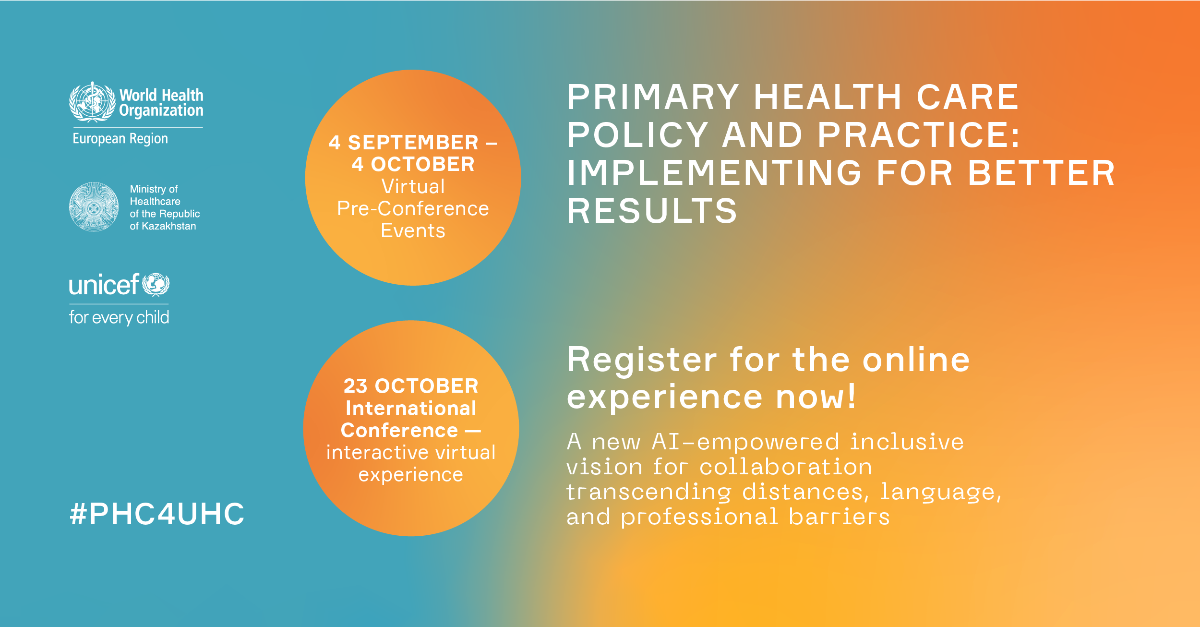 World Health Organization
European Region

Ministry of Healthcare of the Republic of Kazakhstan

unicef
for every child

#PHC4UHC

4 SEPTEMBER – 4 OCTOBER
Virtual Pre-Conference Events

23 OCTOBER
International Conference — interactive virtual experience

PRIMARY HEALTH CARE POLICY AND PRACTICE: IMPLEMENTING FOR BETTER RESULTS

Register for the online experience now!

A new AI-empowered inclusive vision for collaboration transcending distances, language, and professional barriers